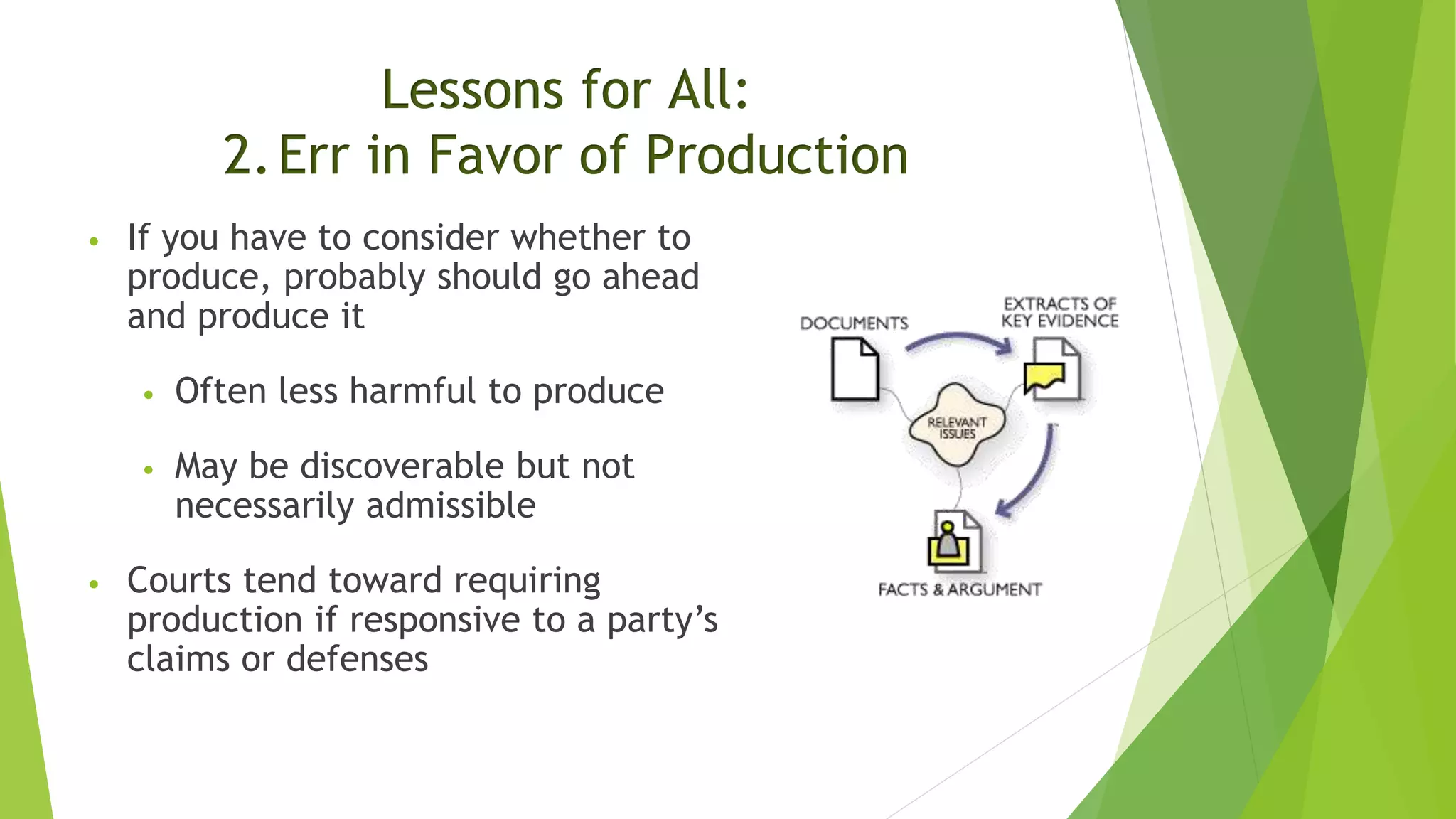 Lessons for All:
2. Err in Favor of Production

• If you have to consider whether to produce, probably should go ahead and produce it

• Often less harmful to produce

• May be discoverable but not necessarily admissible

• Courts tend toward requiring production if responsive to a party's claims or defenses

DOCUMENTS
EXTRACTS OF KEY EVIDENCE
RELEVANT ISSUES
FACTS & ARGUMENT